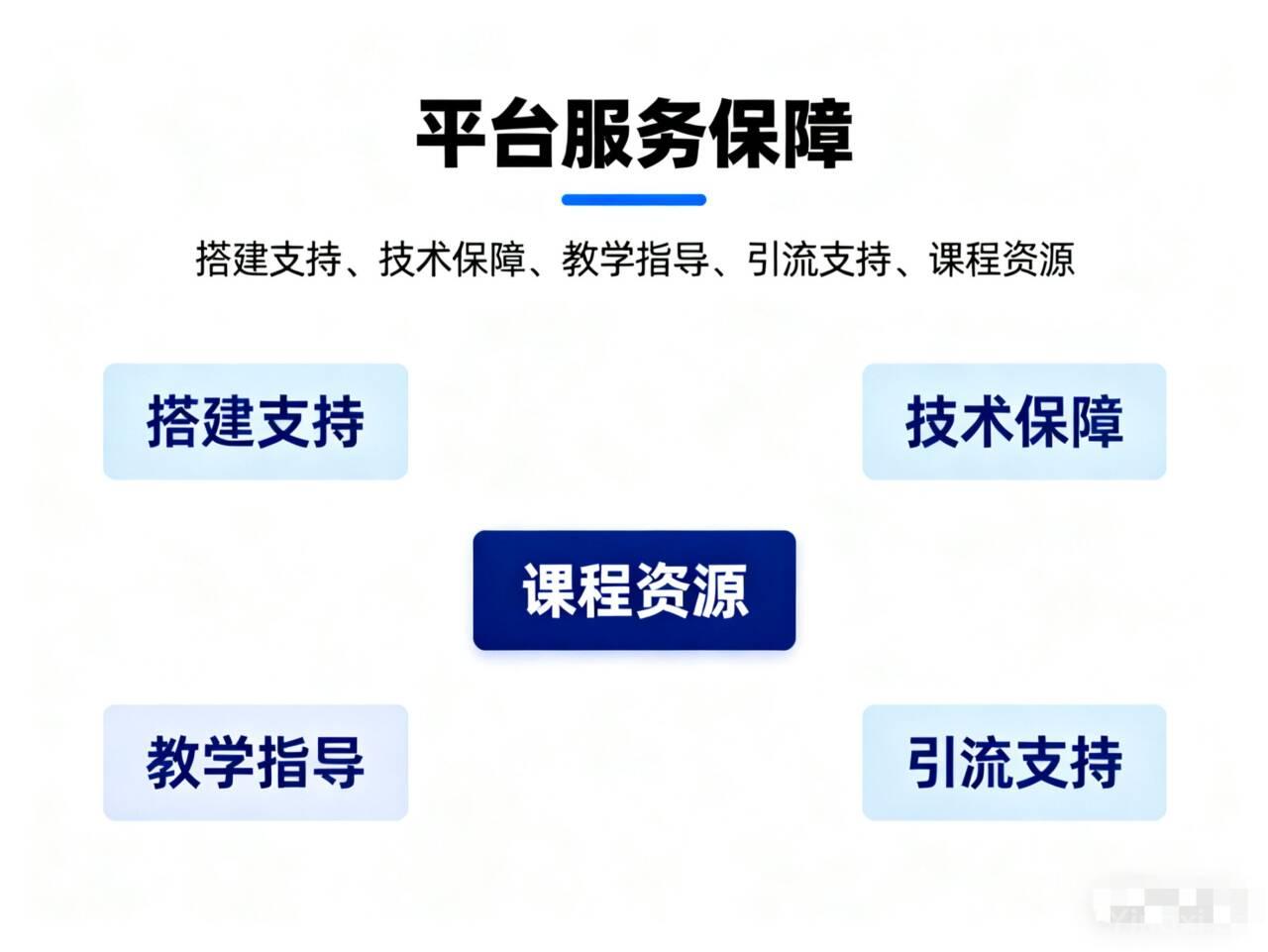 平台服务保障

搭建支持、技术保障、教学指导、引流支持、课程资源

搭建支持

技术保障

课程资源

教学指导

引流支持